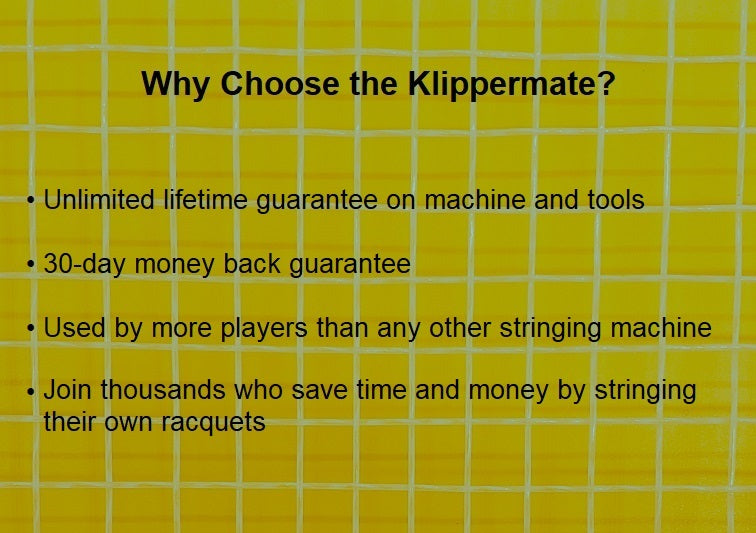 Why Choose the Klippermate?

• Unlimited lifetime guarantee on machine and tools

• 30-day money back guarantee

• Used by more players than any other stringing machine

• Join thousands who save time and money by stringing their own racquets